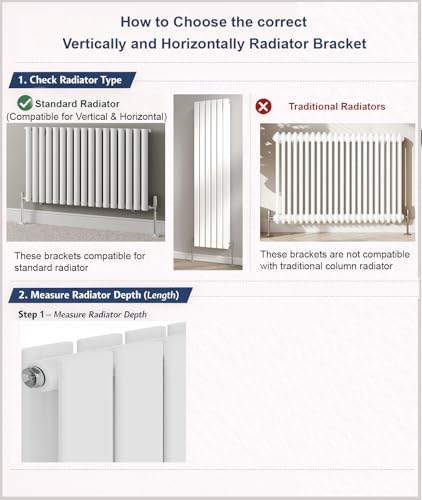 How to Choose the correct
Vertically and Horizontally Radiator Bracket

1. Check Radiator Type

Standard Radiator
(Compatible for Vertical & Horizontal)

These brackets compatible for standard radiator

Traditional Radiators

These brackets are not compatible with traditional column radiator

2. Measure Radiator Depth (Length)

Step 1 – Measure Radiator Depth